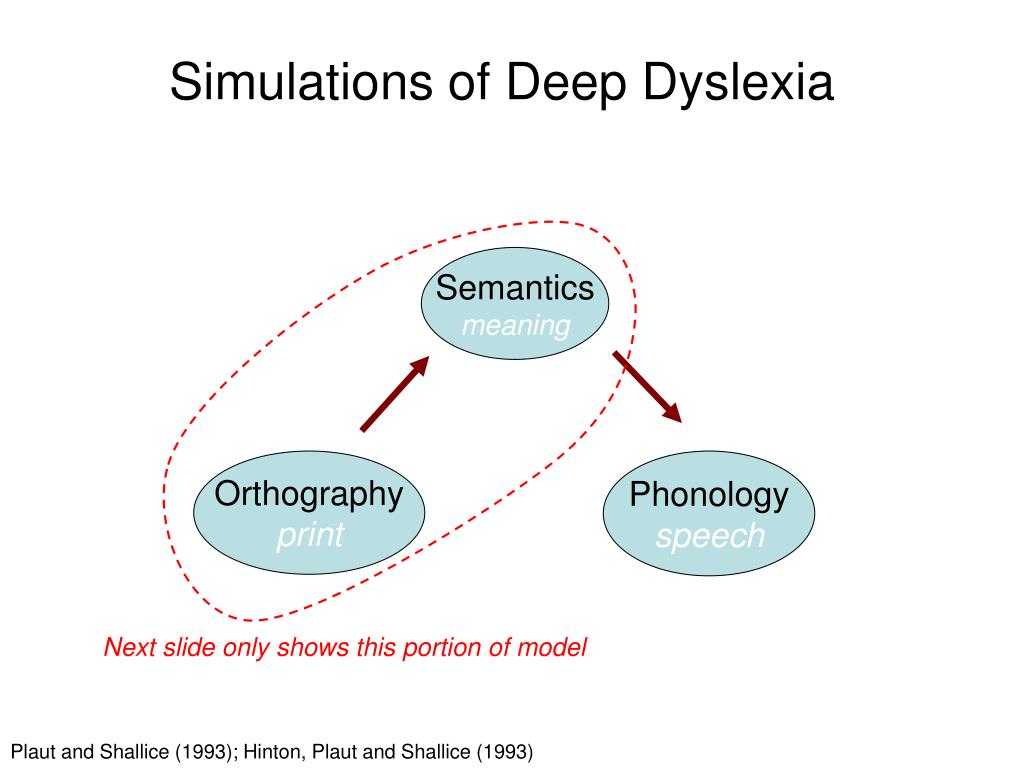 Simulations of Deep Dyslexia

Semantics
meaning

Orthography
print

Phonology
speech

Next slide only shows this portion of model

Plaut and Shallice (1993); Hinton, Plaut and Shallice (1993)